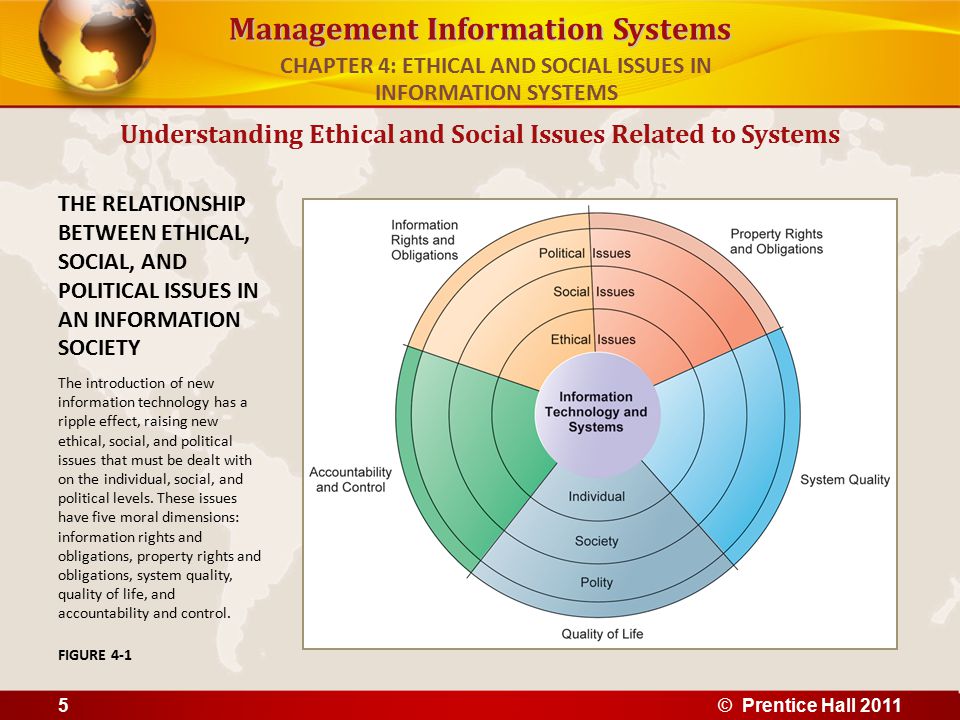 Management Information Systems

CHAPTER 4: ETHICAL AND SOCIAL ISSUES IN INFORMATION SYSTEMS

Understanding Ethical and Social Issues Related to Systems

THE RELATIONSHIP BETWEEN ETHICAL, SOCIAL, AND POLITICAL ISSUES IN AN INFORMATION SOCIETY

The introduction of new information technology has a ripple effect, raising new ethical, social, and political issues that must be dealt with on the individual, social, and political levels. These issues have five moral dimensions: information rights and obligations, property rights and obligations, system quality, quality of life, and accountability and control.

FIGURE 4-1

Information Rights and Obligations

Property Rights and Obligations

Political Issues

Social Issues

Ethical Issues

Information Technology and Systems

Accountability and Control

System Quality

Individual

Society

Polity

Quality of Life

5

© Prentice Hall 2011